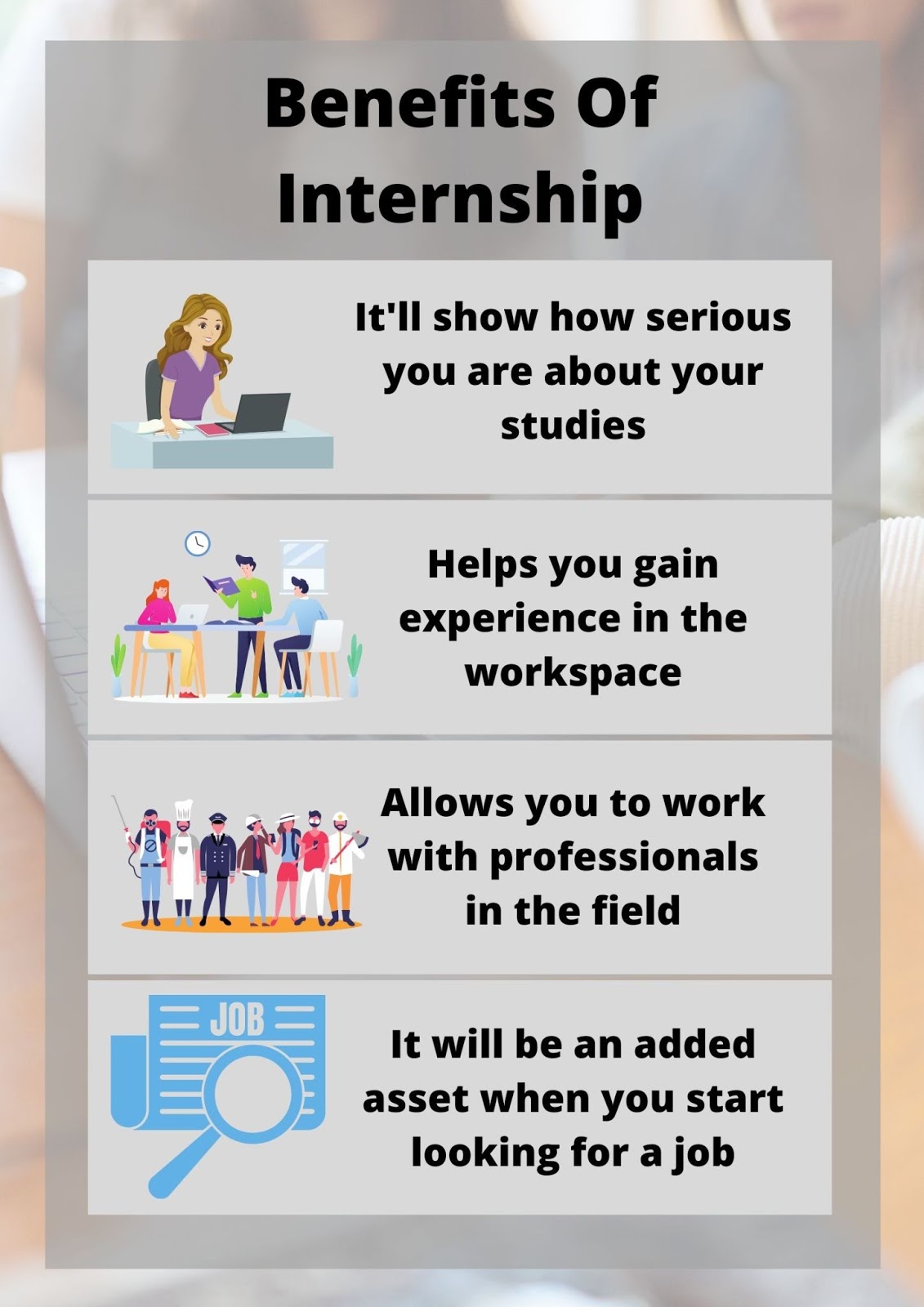 Benefits Of Internship

It'll show how serious you are about your studies

Helps you gain experience in the workspace

Allows you to work with professionals in the field

JOB

It will be an added asset when you start looking for a job